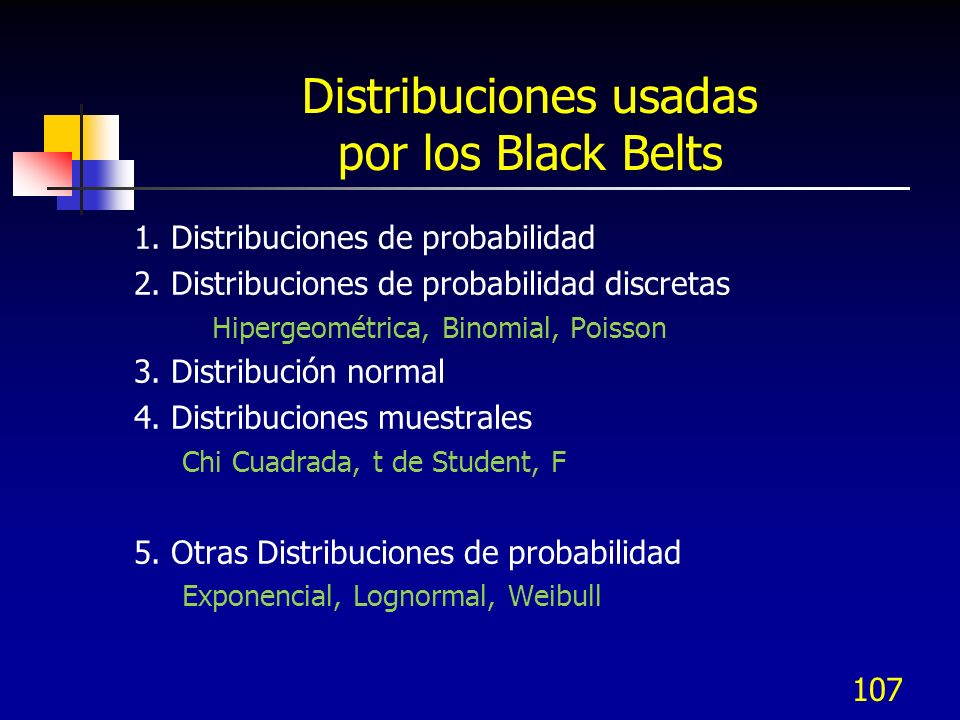 Distribuciones usadas por los Black Belts

1. Distribuciones de probabilidad
2. Distribuciones de probabilidad discretas
Hipergeométrica, Binomial, Poisson
3. Distribución normal
4. Distribuciones muestrales
Chi Cuadrada, t de Student, F

5. Otras Distribuciones de probabilidad
Exponencial, Lognormal, Weibull

107